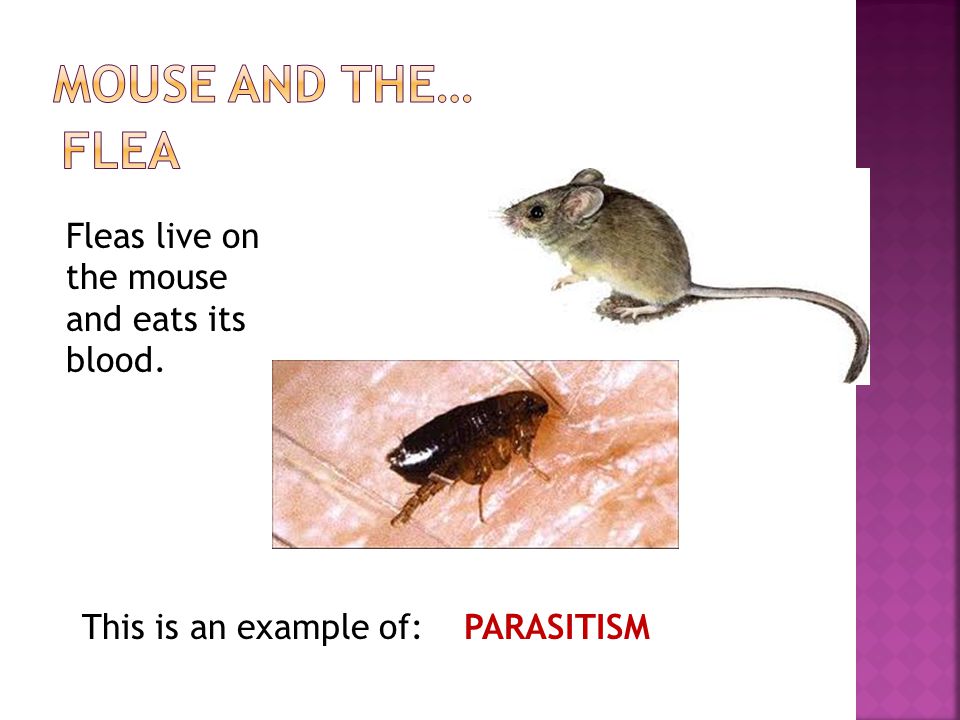 MOUSE AND THE…
FLEA

Fleas live on the mouse and eats its blood.

This is an example of: PARASITISM